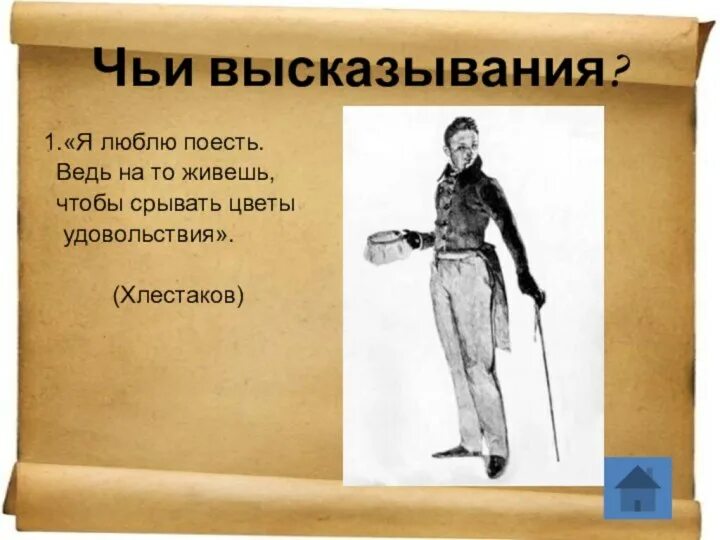 Чьи высказывания?

1.«Я люблю поесть. Ведь на то живешь, чтобы срывать цветы удовольствия».

(Хлестаков)